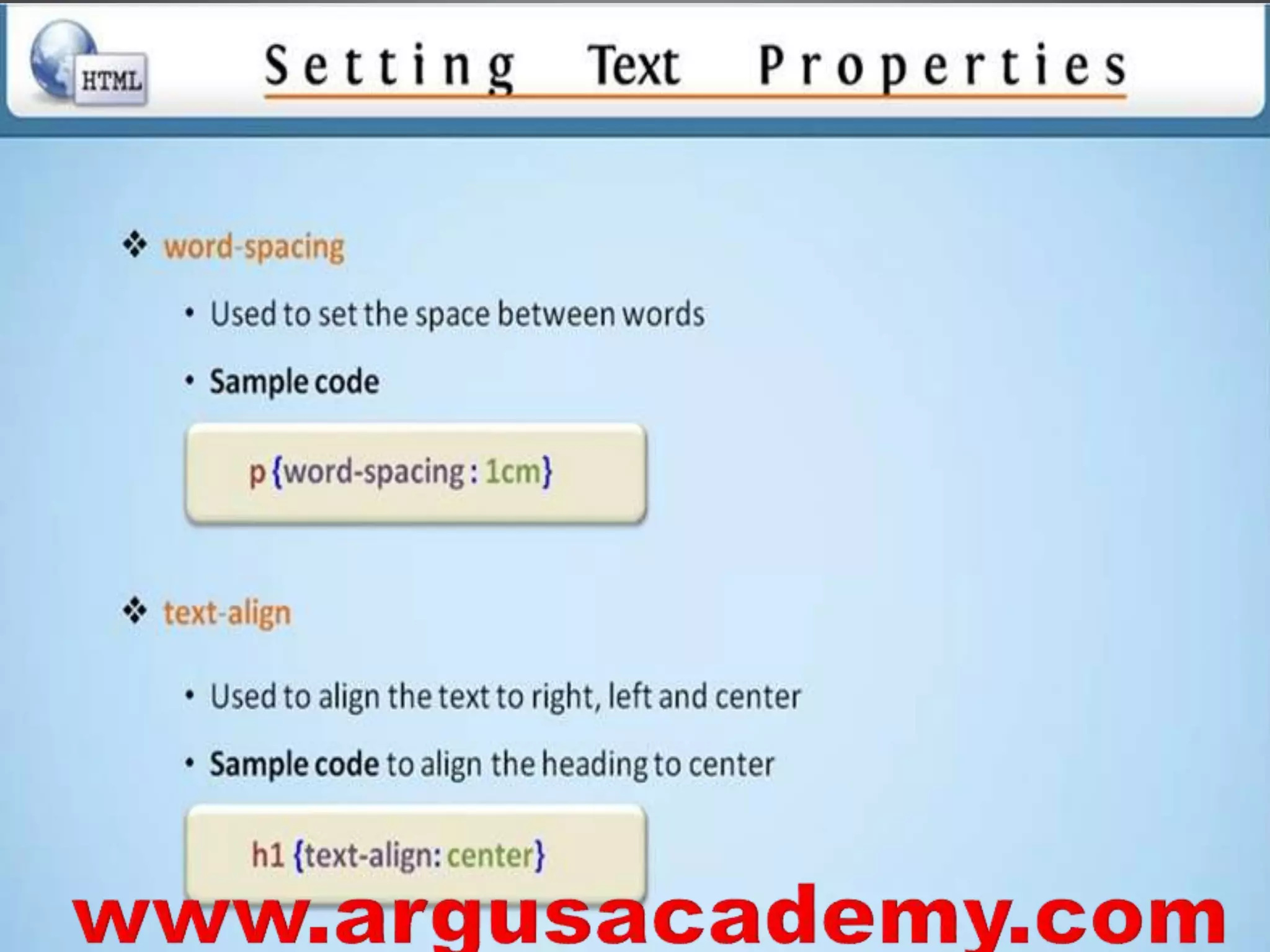 HTML

Setting Text Properties

❖ word-spacing

• Used to set the space between words

• Sample code

p {word-spacing : 1cm}

❖ text-align

• Used to align the text to right, left and center

• Sample code to align the heading to center

h1 {text-align: center}

www.argusacademy.com